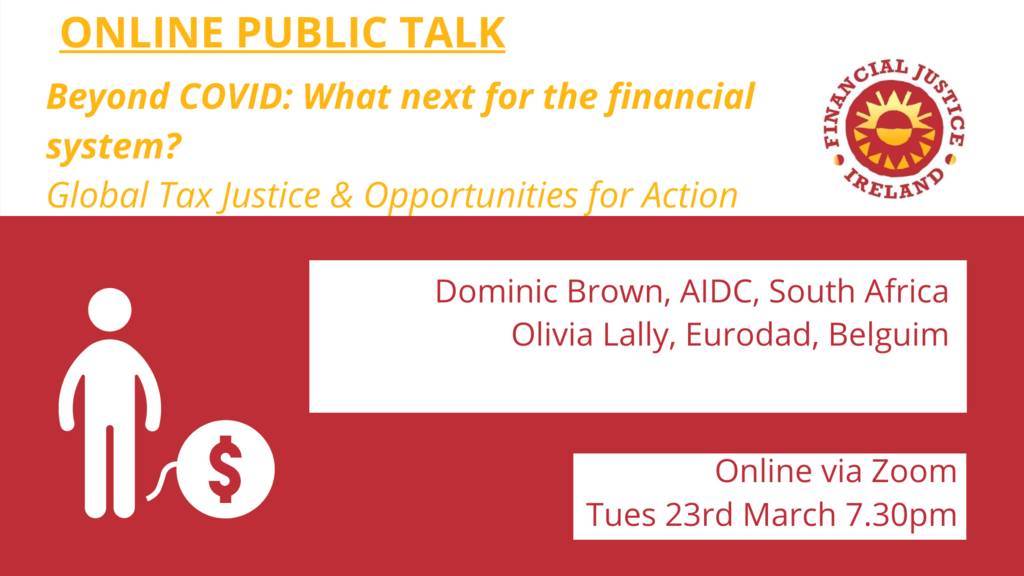 ONLINE PUBLIC TALK

Beyond COVID: What next for the financial system?

Global Tax Justice & Opportunities for Action

FINANCIAL JUSTICE IRELAND

Dominic Brown, AIDC, South Africa
Olivia Lally, Eurodad, Belguim

$

Online via Zoom
Tues 23rd March 7.30pm